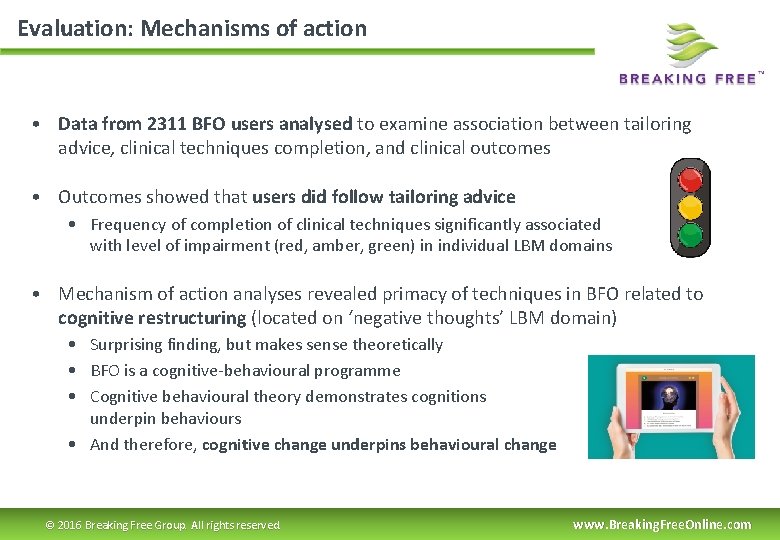 Evaluation: Mechanisms of action

BREAKING FREE™

• Data from 2311 BFO users analysed to examine association between tailoring advice, clinical techniques completion, and clinical outcomes

• Outcomes showed that users did follow tailoring advice
  • Frequency of completion of clinical techniques significantly associated with level of impairment (red, amber, green) in individual LBM domains

• Mechanism of action analyses revealed primacy of techniques in BFO related to cognitive restructuring (located on 'negative thoughts' LBM domain)
  • Surprising finding, but makes sense theoretically
  • BFO is a cognitive-behavioural programme
  • Cognitive behavioural theory demonstrates cognitions underpin behaviours
  • And therefore, cognitive change underpins behavioural change

© 2016 Breaking Free Group. All rights reserved.

www.BreakingFreeOnline.com